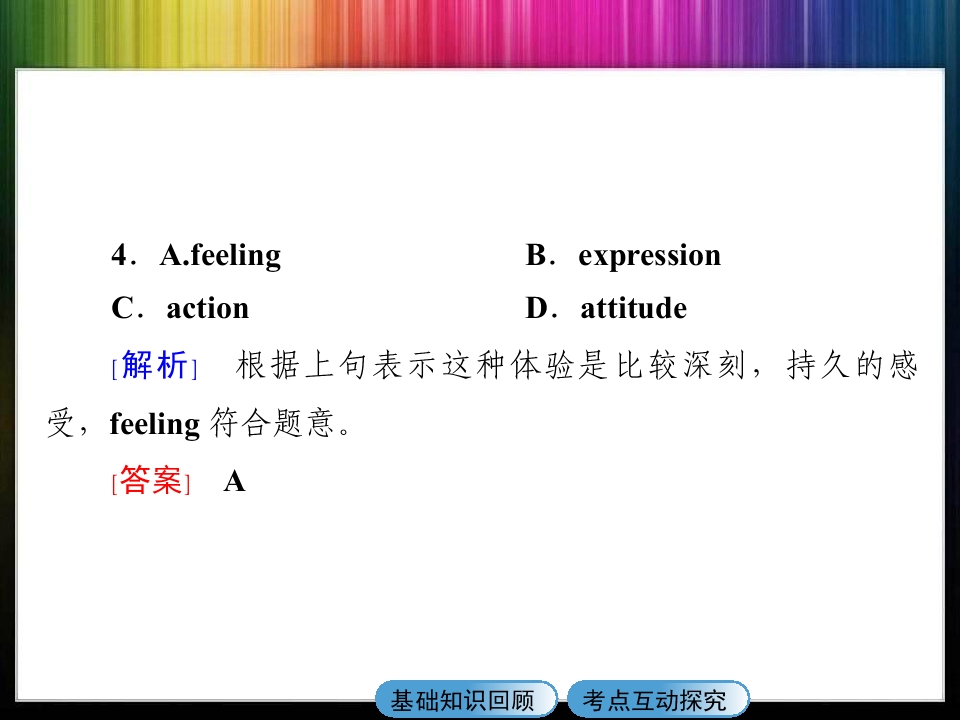 4．A.feeling B．expression

C．action D．attitude

[解析] 根据上句表示这种体验是比较深刻，持久的感受，feeling符合题意。

[答案] A

基础知识回顾 考点互动探究